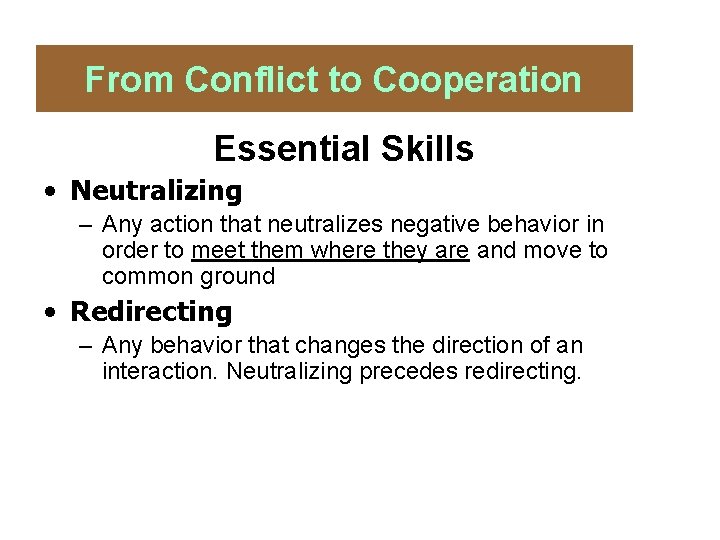 From Conflict to Cooperation

Essential Skills

• Neutralizing
– Any action that neutralizes negative behavior in order to meet them where they are and move to common ground

• Redirecting
– Any behavior that changes the direction of an interaction. Neutralizing precedes redirecting.